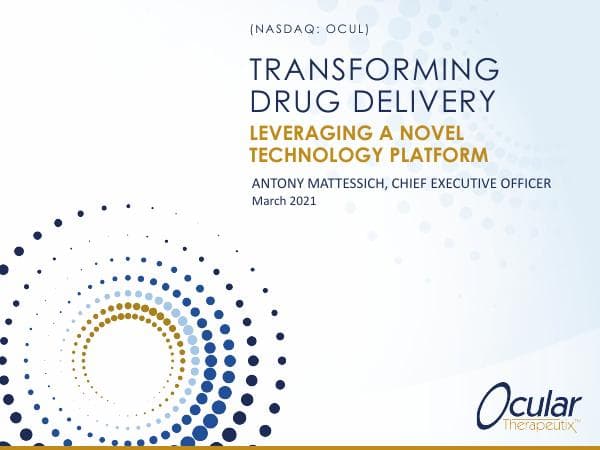 (NASDAQ: OCUL)

TRANSFORMING DRUG DELIVERY

LEVERAGING A NOVEL TECHNOLOGY PLATFORM

ANTONY MATTESSICH, CHIEF EXECUTIVE OFFICER
March 2021

Ocular Therapeutix™